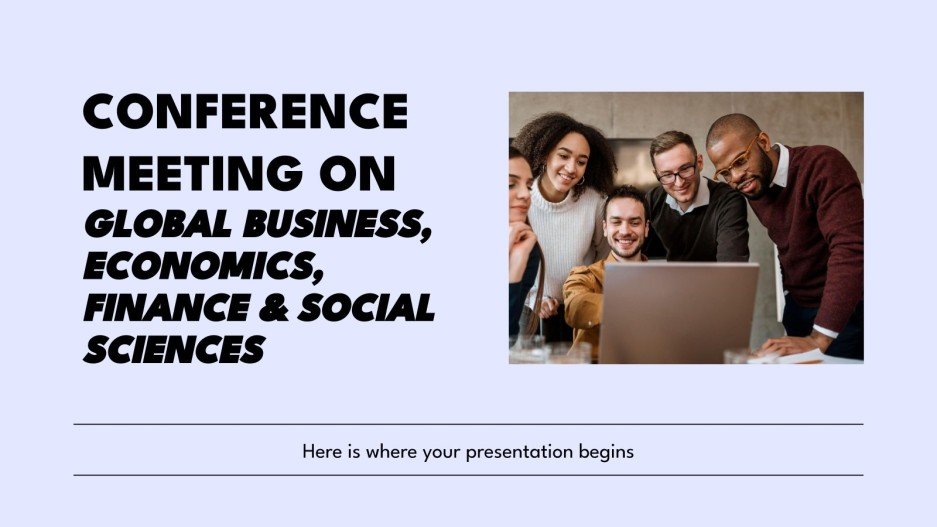 CONFERENCE MEETING ON GLOBAL BUSINESS, ECONOMICS, FINANCE & SOCIAL SCIENCES

Here is where your presentation begins